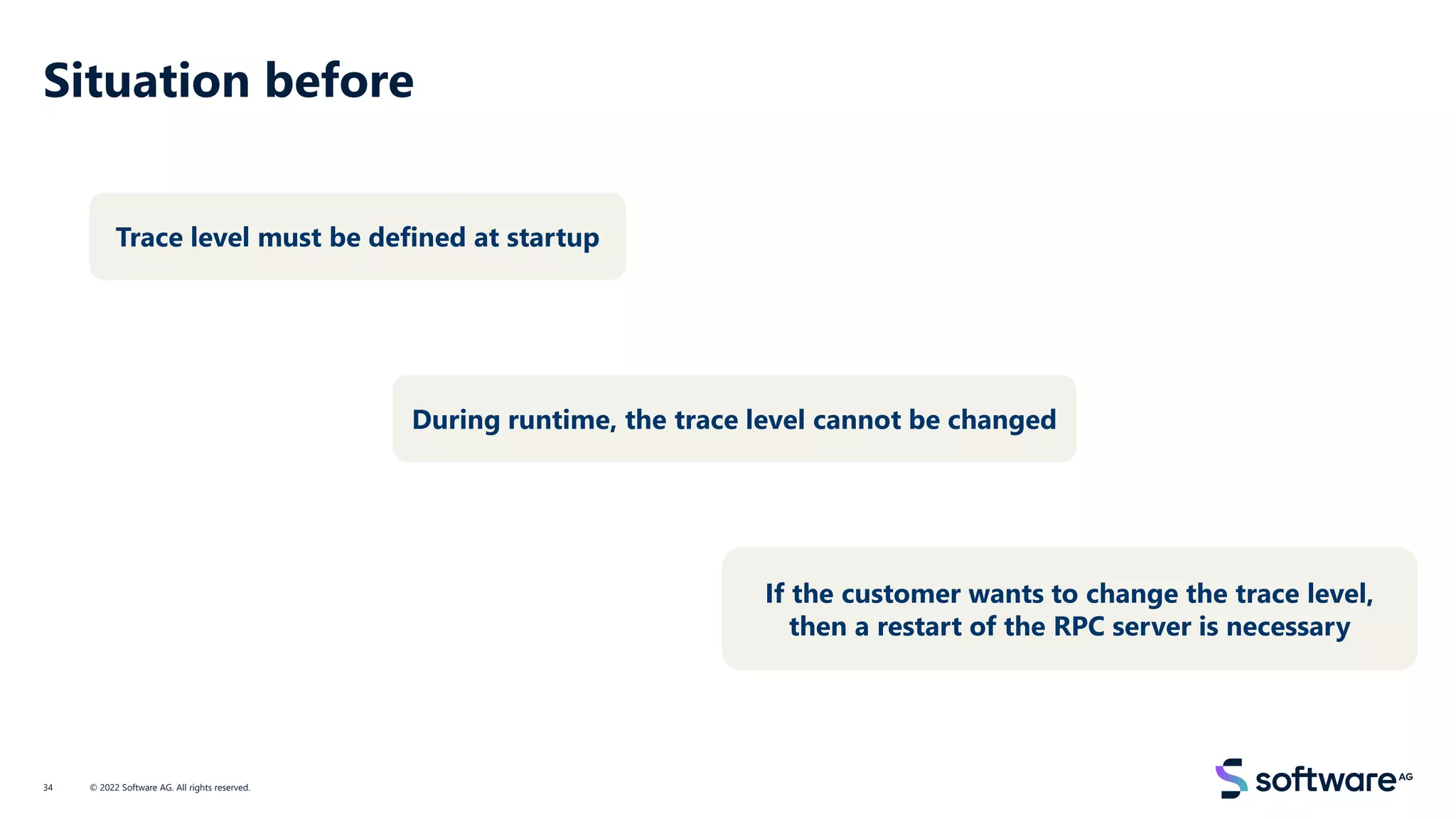 Situation before

Trace level must be defined at startup

During runtime, the trace level cannot be changed

If the customer wants to change the trace level, then a restart of the RPC server is necessary

34 © 2022 Software AG. All rights reserved.

software AG